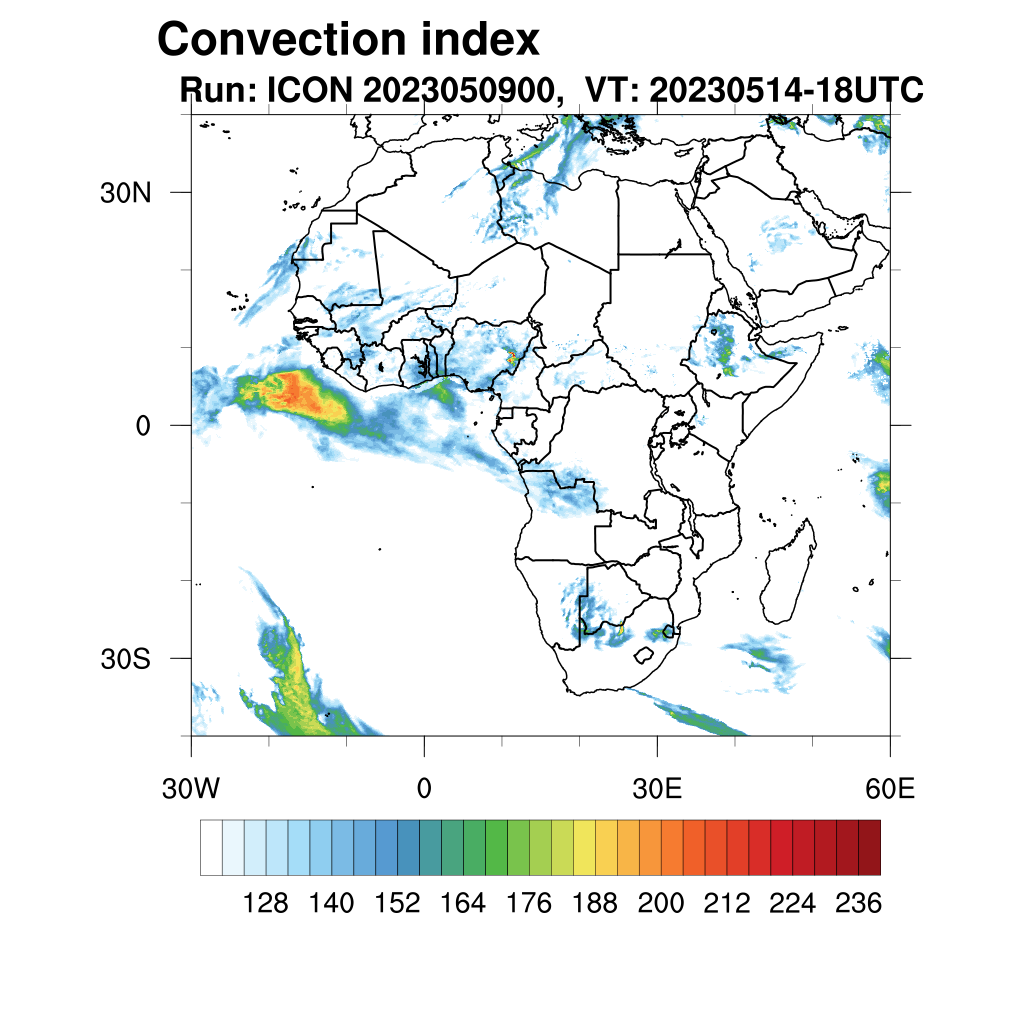 Convection index
Run: ICON 2023050900, VT: 20230514-18UTC

30N
0
30S
30W
0
30E
60E

128 140 152 164 176 188 200 212 224 236